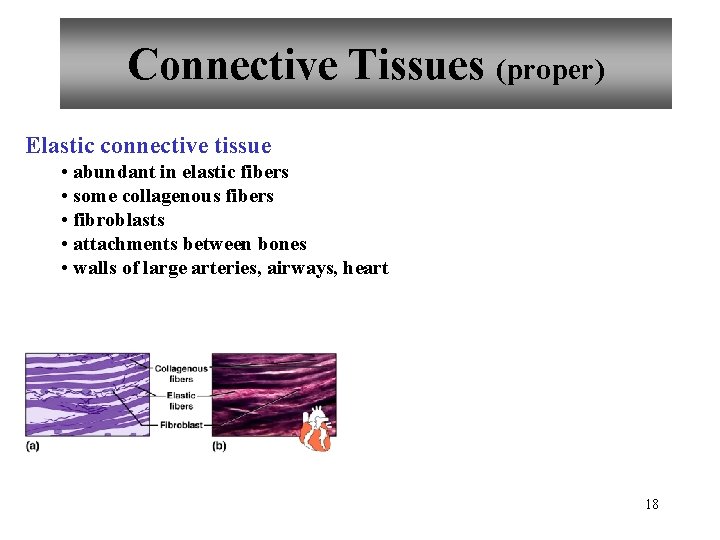 Connective Tissues (proper)

Elastic connective tissue
• abundant in elastic fibers
• some collagenous fibers
• fibroblasts
• attachments between bones
• walls of large arteries, airways, heart

Collagenous fibers
Elastic fibers
Fibroblast
(a)
(b)

18